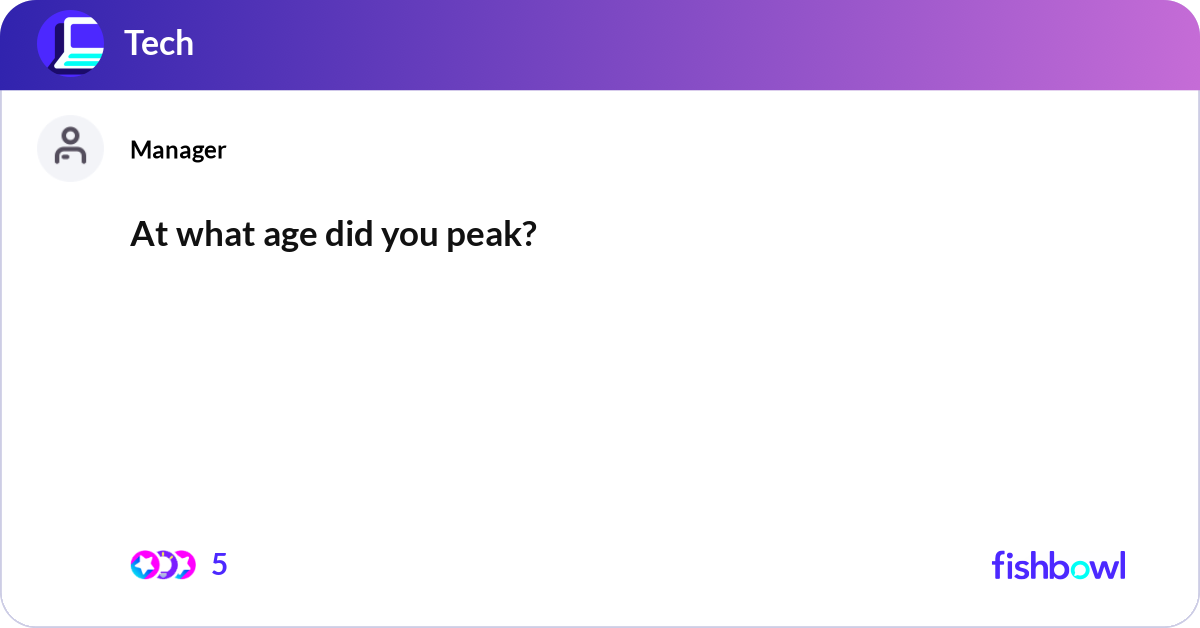 Tech

Manager

At what age did you peak?

5

fishbowl